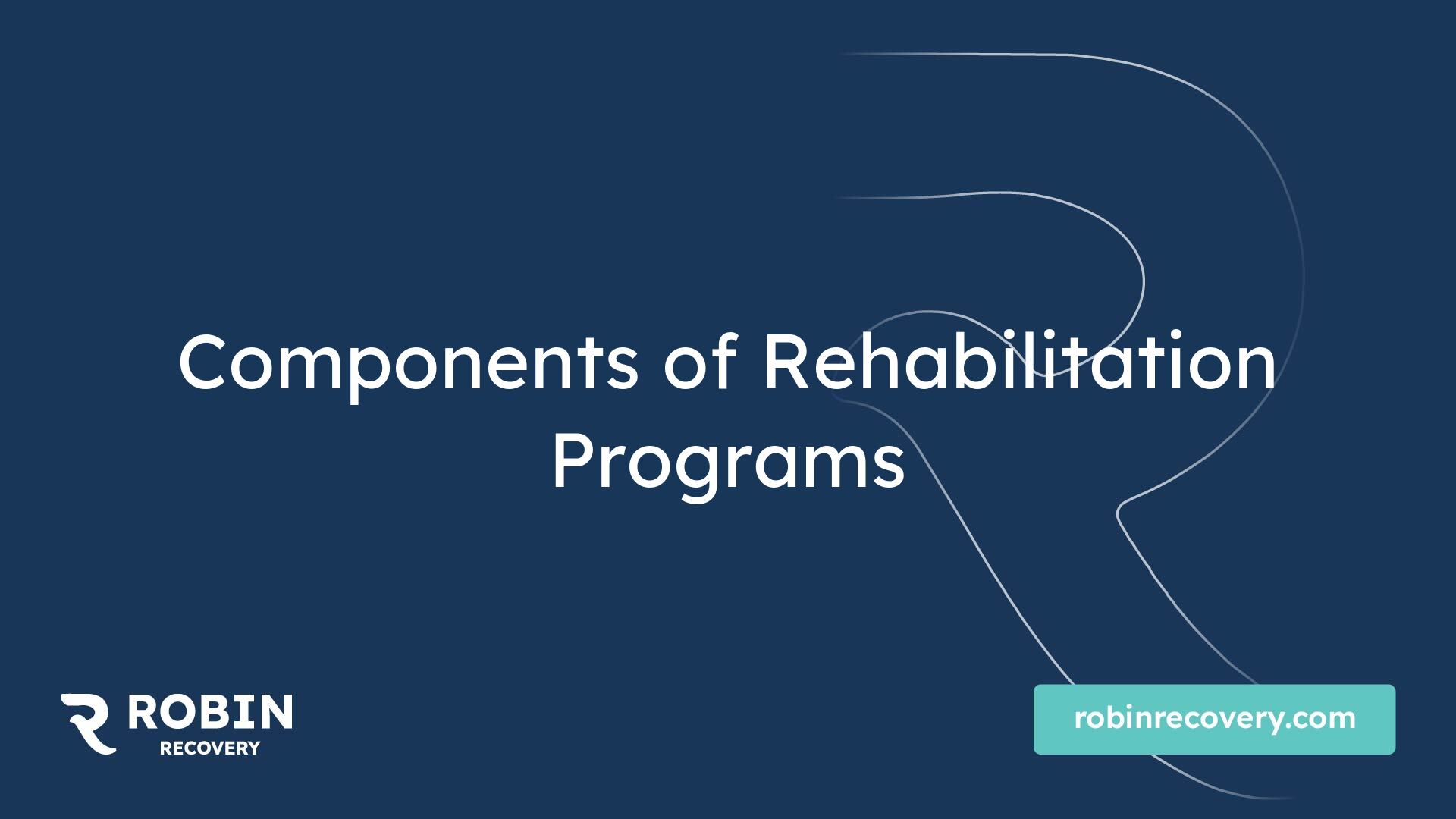 Components of Rehabilitation Programs

ROBIN
RECOVERY

robinrecovery.com